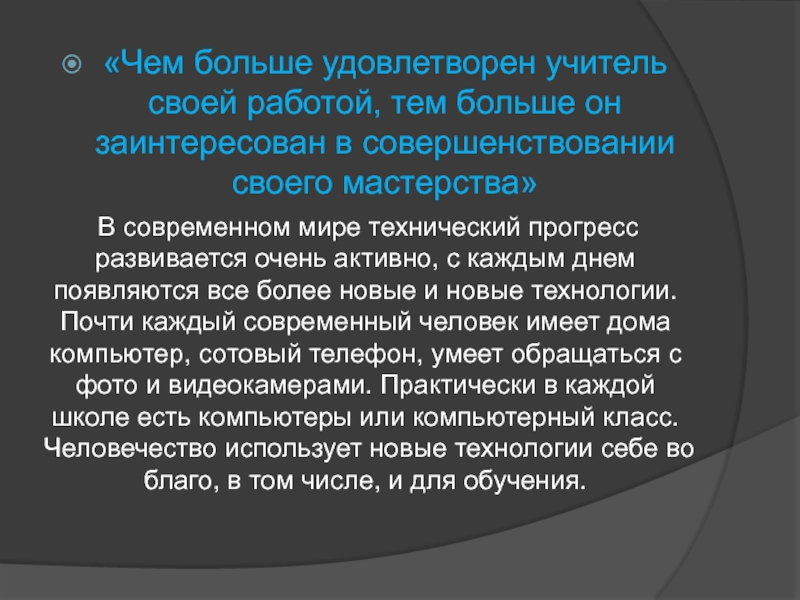 «Чем больше удовлетворен учитель своей работой, тем больше он заинтересован в совершенствовании своего мастерства»

В современном мире технический прогресс развивается очень активно, с каждым днем появляются все более новые и новые технологии. Почти каждый современный человек имеет дома компьютер, сотовый телефон, умеет обращаться с фото и видеокамерами. Практически в каждой школе есть компьютеры или компьютерный класс. Человечество использует новые технологии себе во благо, в том числе, и для обучения.